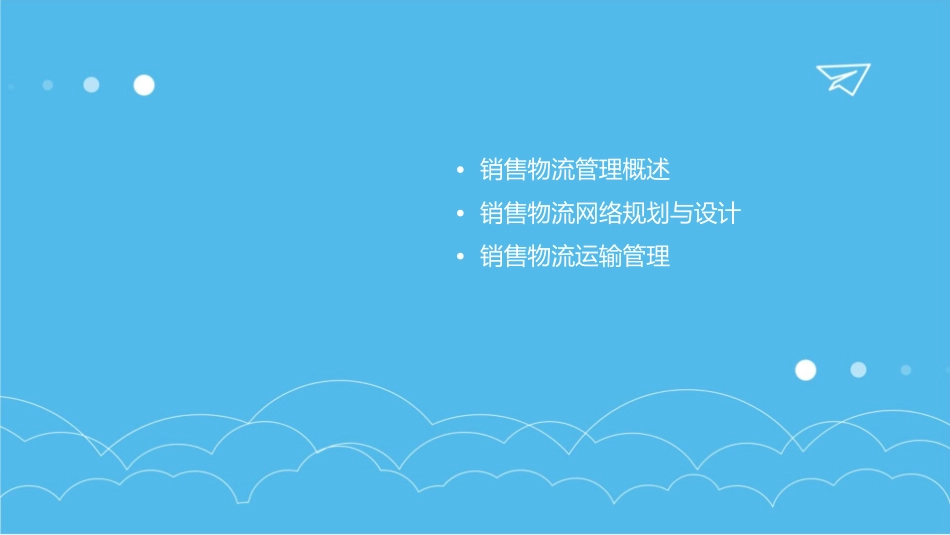 • 销售物流管理概述
• 销售物流网络规划与设计
• 销售物流运输管理